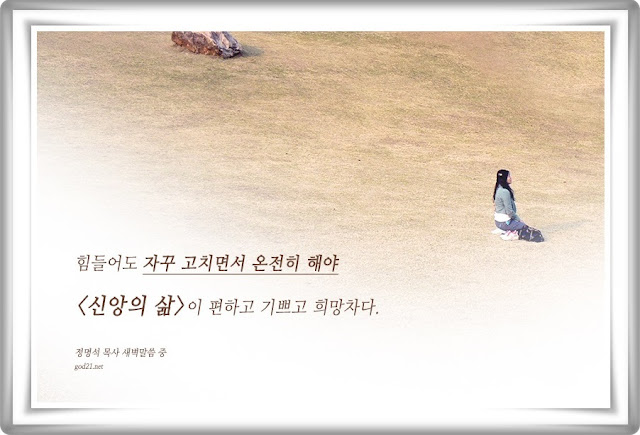 힘들어도 자꾸 고치면서 온전히 해야

〈신앙의 삶〉이 편하고 기쁘고 희망차다.

정명석 목사 새벽말씀 중
god21.net